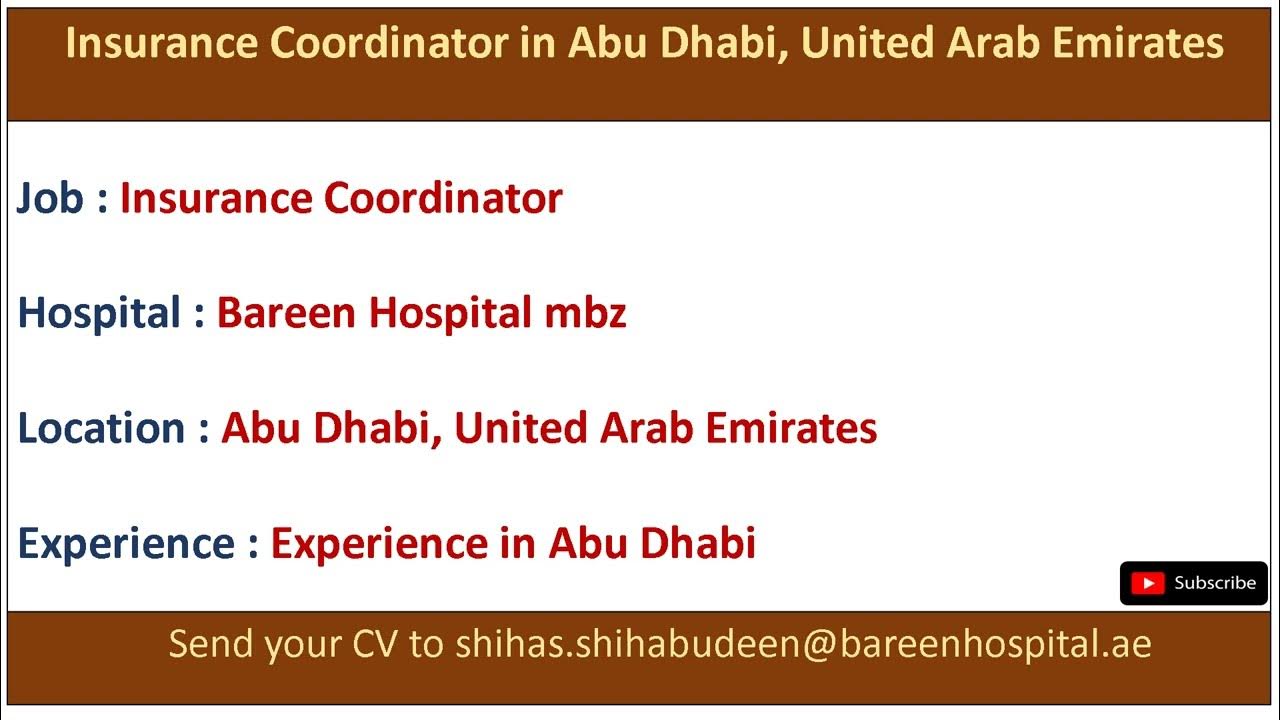 Insurance Coordinator in Abu Dhabi, United Arab Emirates

Job : Insurance Coordinator

Hospital : Bareen Hospital mbz

Location : Abu Dhabi, United Arab Emirates

Experience : Experience in Abu Dhabi

Subscribe

Send your CV to shihas.shihabudeen@bareenhospital.ae